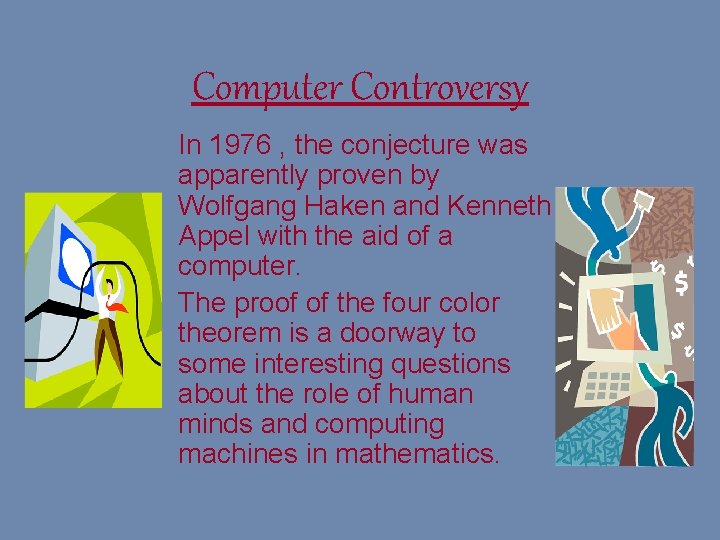 Computer Controversy

In 1976 , the conjecture was apparently proven by Wolfgang Haken and Kenneth Appel with the aid of a computer.

The proof of the four color theorem is a doorway to some interesting questions about the role of human minds and computing machines in mathematics.

$ $
$